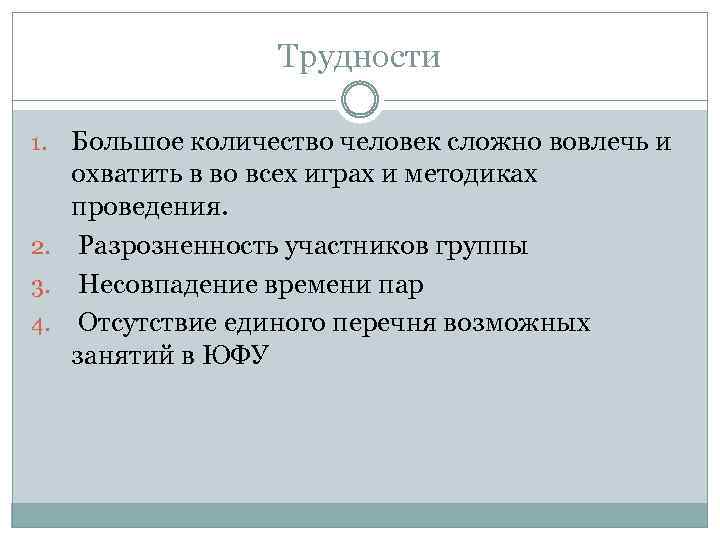 Трудности

1. Большое количество человек сложно вовлечь и охватить в во всех играх и методиках проведения.
2. Разрозненность участников группы
3. Несовпадение времени пар
4. Отсутствие единого перечня возможных занятий в ЮФУ